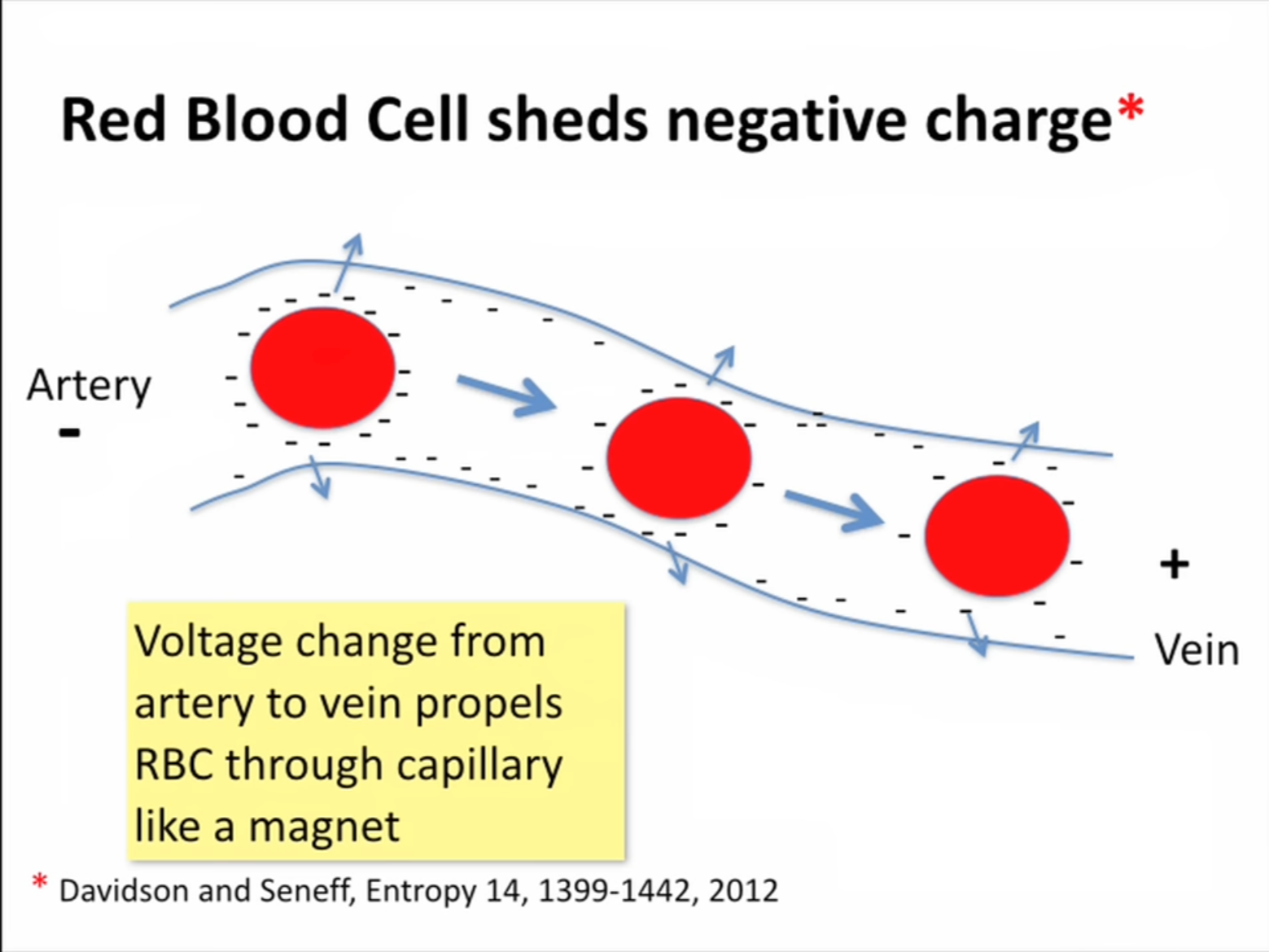 Red Blood Cell sheds negative charge*

Artery
-

+
Vein

Voltage change from artery to vein propels RBC through capillary like a magnet

* Davidson and Seneff, Entropy 14, 1399-1442, 2012